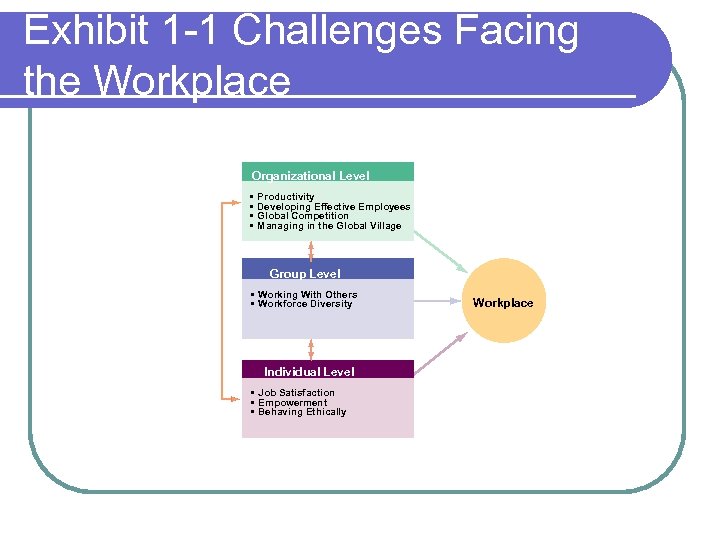 Exhibit 1-1 Challenges Facing the Workplace

Organizational Level

▪ Productivity
▪ Developing Effective Employees
▪ Global Competition
▪ Managing in the Global Village

Group Level

▪ Working With Others
▪ Workforce Diversity

Individual Level

▪ Job Satisfaction
▪ Empowerment
▪ Behaving Ethically

Workplace